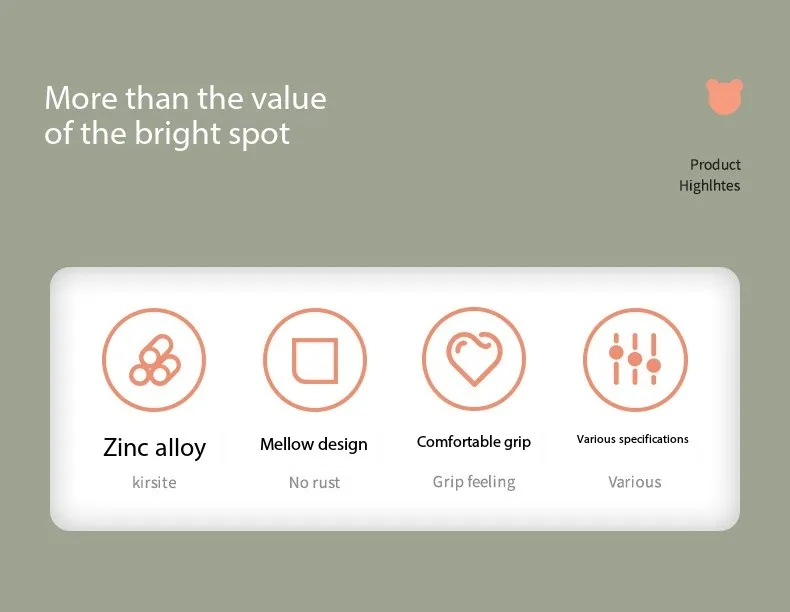 More than the value of the bright spot

Product Highlhtes

Zinc alloy
kirsite

Mellow design
No rust

Comfortable grip
Grip feeling

Various specifications
Various